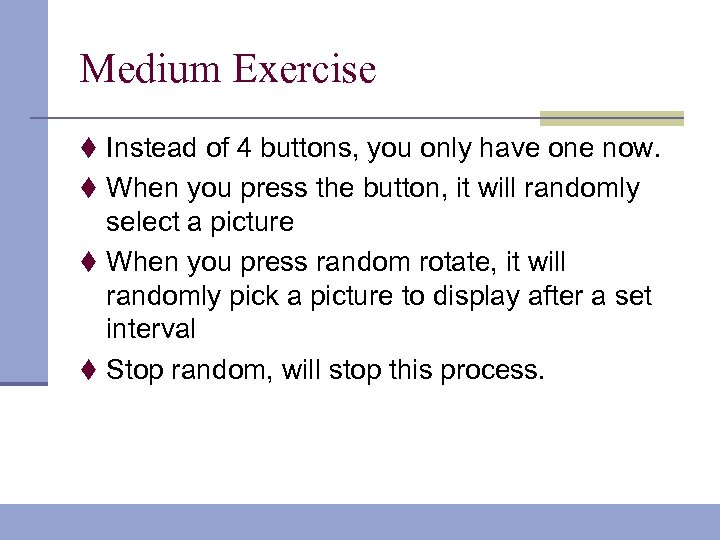 Medium Exercise

♦ Instead of 4 buttons, you only have one now.

♦ When you press the button, it will randomly select a picture

♦ When you press random rotate, it will randomly pick a picture to display after a set interval

♦ Stop random, will stop this process.